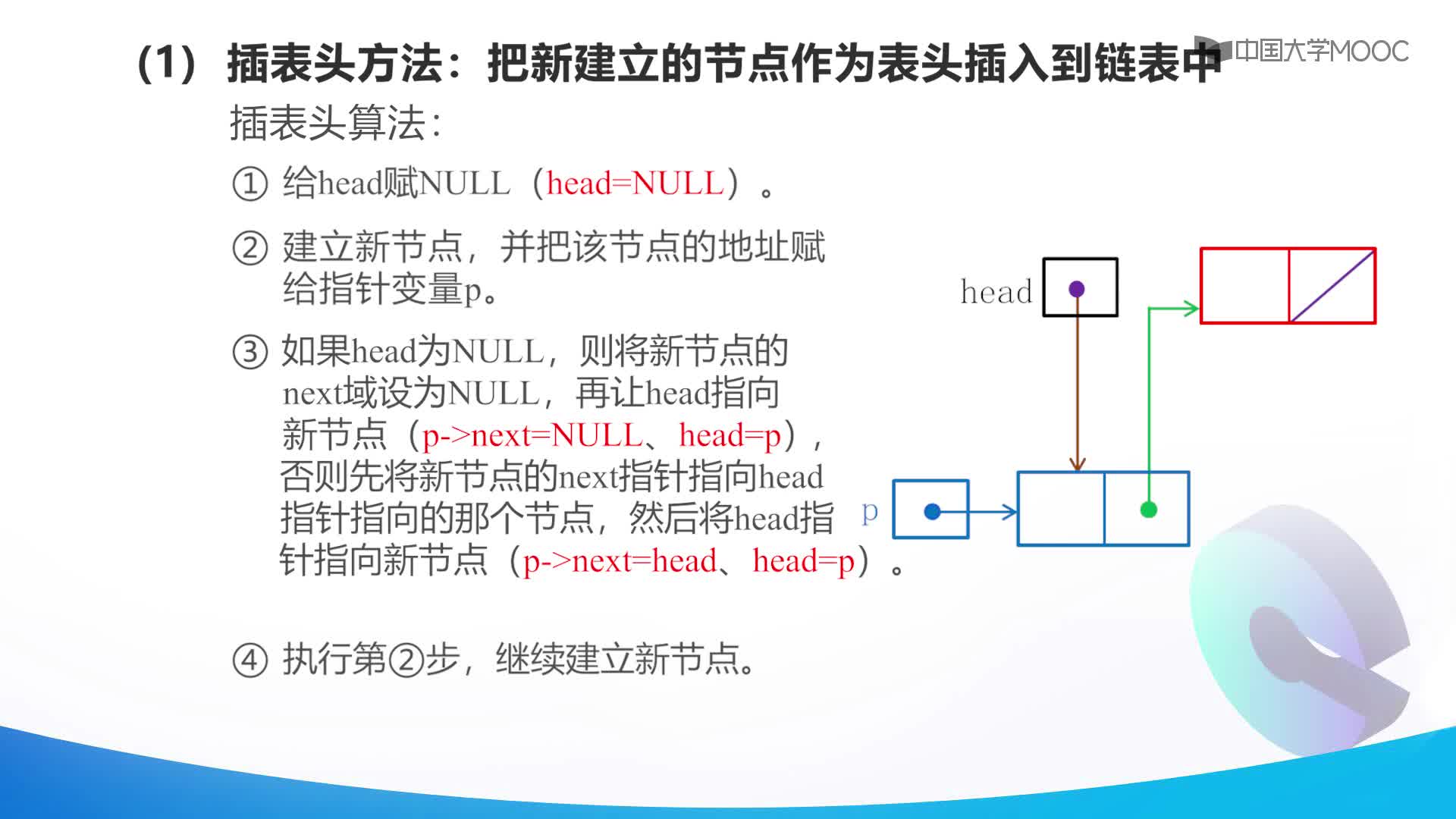 （1）插表头方法：把新建立的节点作为表头插入到链表中

中国大学MOOC

插表头算法：

① 给head赋NULL（head=NULL）。

② 建立新节点，并把该节点的地址赋给指针变量p。

③ 如果head为NULL，则将新节点的next域设为NULL，再让head指向新节点（p->next=NULL、head=p），否则先将新节点的next指针指向head指针指向的那个节点，然后将head指针指向新节点（p->next=head、head=p）。

④ 执行第②步，继续建立新节点。

head

p